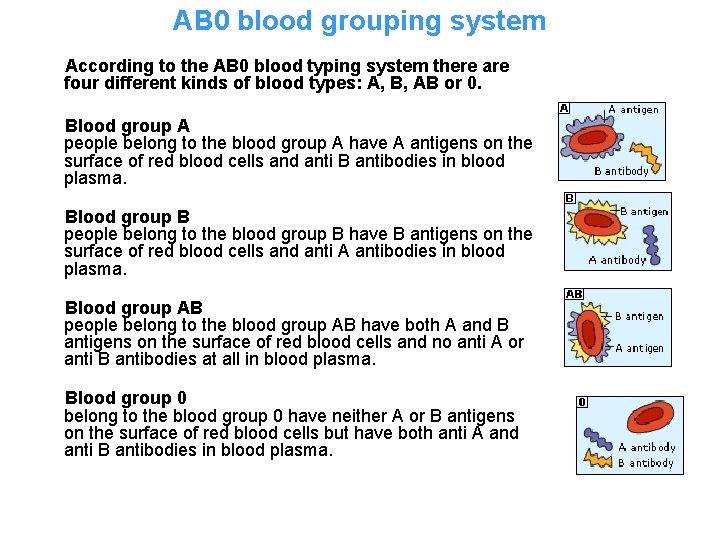 AB0 blood grouping system

According to the AB0 blood typing system there are four different kinds of blood types: A, B, AB or 0.

Blood group A
people belong to the blood group A have A antigens on the surface of red blood cells and anti B antibodies in blood plasma.

A
A antigen
B antibody

Blood group B
people belong to the blood group B have B antigens on the surface of red blood cells and anti A antibodies in blood plasma.

B
B antigen
A antibody

Blood group AB
people belong to the blood group AB have both A and B antigens on the surface of red blood cells and no anti A or anti B antibodies at all in blood plasma.

AB
B antigen
A antigen

Blood group 0
belong to the blood group 0 have neither A or B antigens on the surface of red blood cells but have both anti A and anti B antibodies in blood plasma.

0
A antibody
B antibody